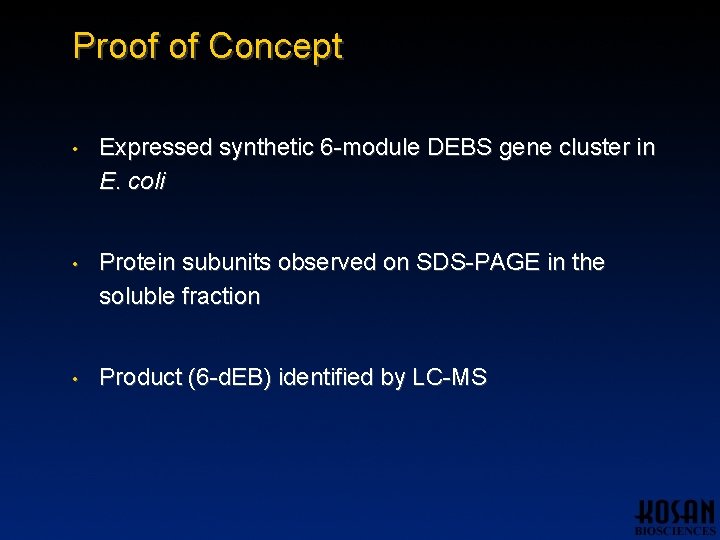 Proof of Concept

• Expressed synthetic 6-module DEBS gene cluster in E. coli

• Protein subunits observed on SDS-PAGE in the soluble fraction

• Product (6-dEB) identified by LC-MS

KOSAN
BIOSCIENCES